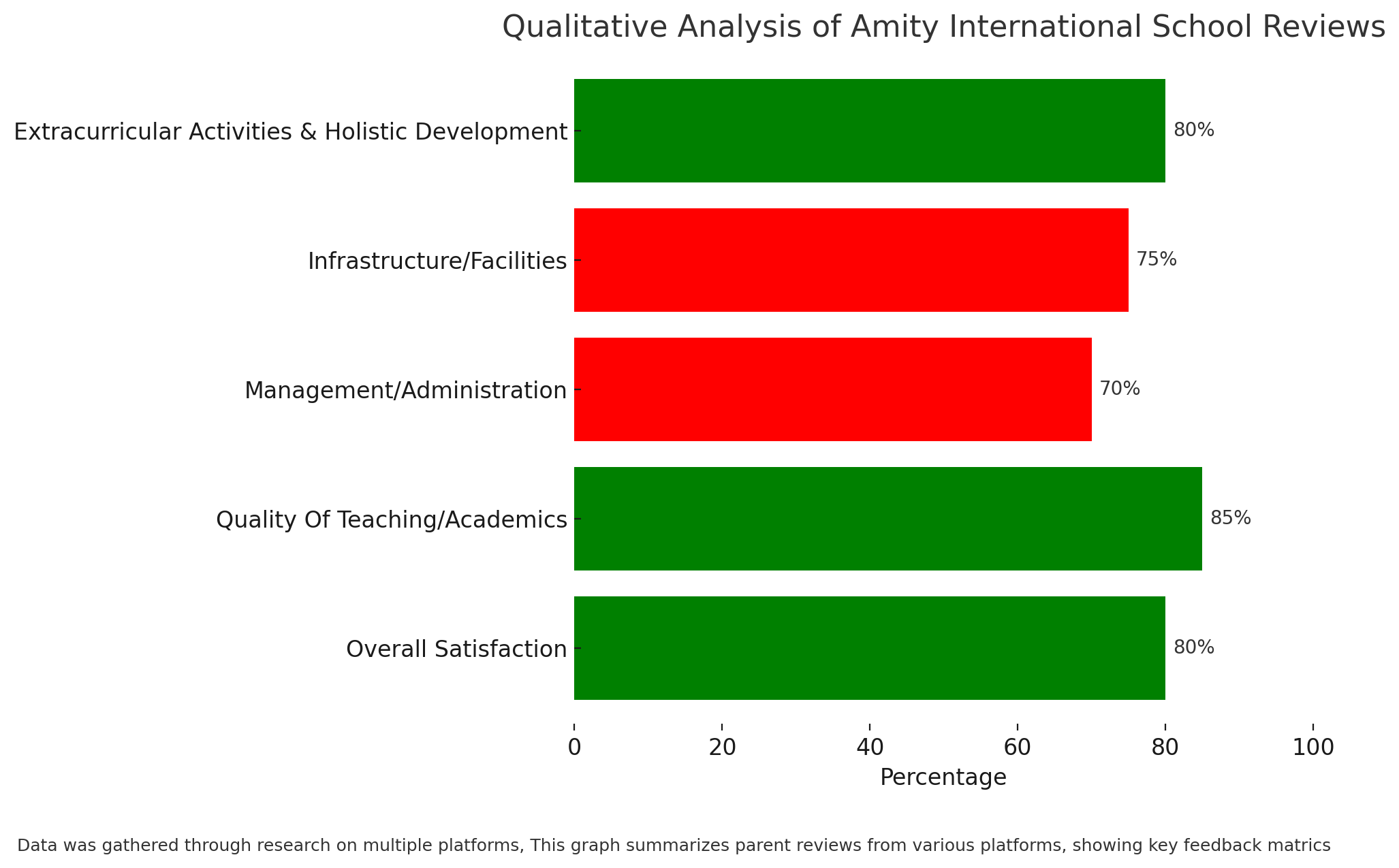 Qualitative Analysis of Amity International School Reviews

Extracurricular Activities & Holistic Development
80%

Infrastructure/Facilities
75%

Management/Administration
70%

Quality Of Teaching/Academics
85%

Overall Satisfaction
80%

0
20
40
60
80
100

Percentage

Data was gathered through research on multiple platforms, This graph summarizes parent reviews from various platforms, showing key feedback matrics